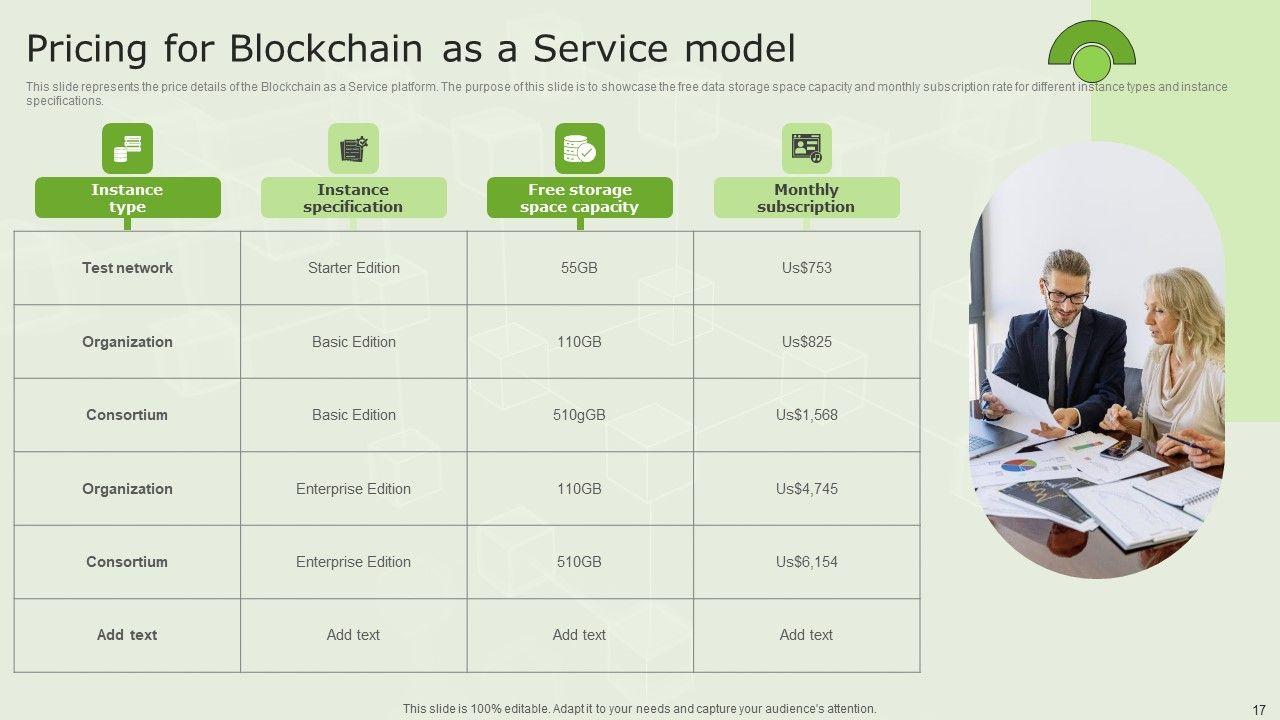 Pricing for Blockchain as a Service model

This slide represents the price details of the Blockchain as a Service platform. The purpose of this slide is to showcase the free data storage space capacity and monthly subscription rate for different instance types and instance specifications.

| Instance type | Instance specification | Free storage space capacity | Monthly subscription |
|---|---|---|---|
| Test network | Starter Edition | 55GB | Us$753 |
| Organization | Basic Edition | 110GB | Us$825 |
| Consortium | Basic Edition | 510gGB | Us$1,568 |
| Organization | Enterprise Edition | 110GB | Us$4,745 |
| Consortium | Enterprise Edition | 510GB | Us$6,154 |
| Add text | Add text | Add text | Add text |

This slide is 100% editable. Adapt it to your needs and capture your audience's attention.

17